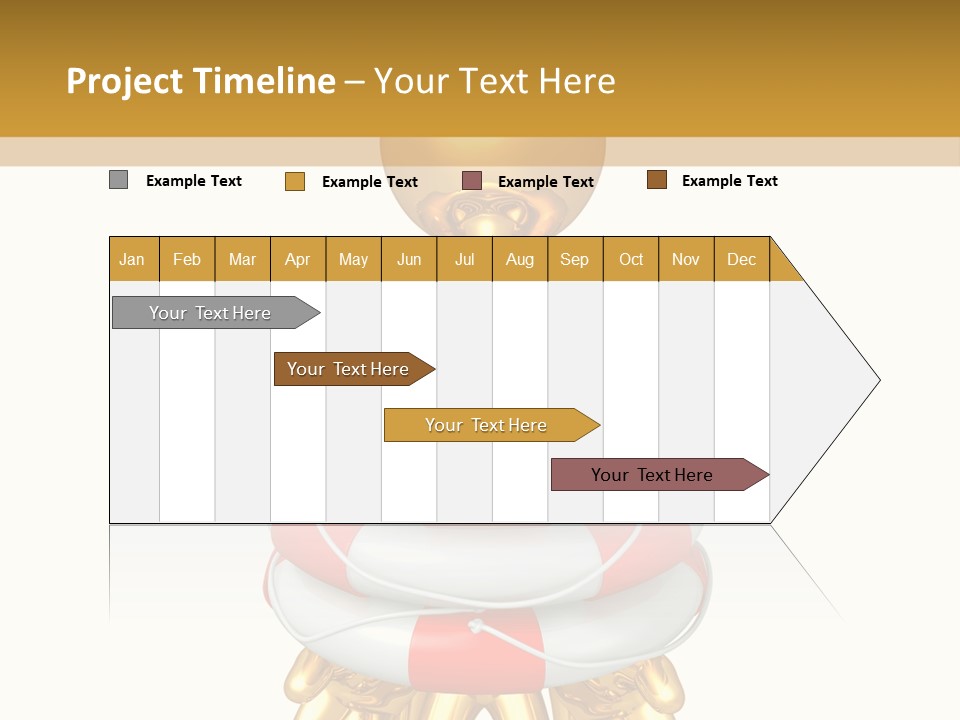 Project Timeline – Your Text Here

Example Text Example Text Example Text Example Text

| Jan | Feb | Mar | Apr | May | Jun | Jul | Aug | Sep | Oct | Nov | Dec |
|---|---|---|---|---|---|---|---|---|---|---|---|

Your Text Here

Your Text Here

Your Text Here

Your Text Here